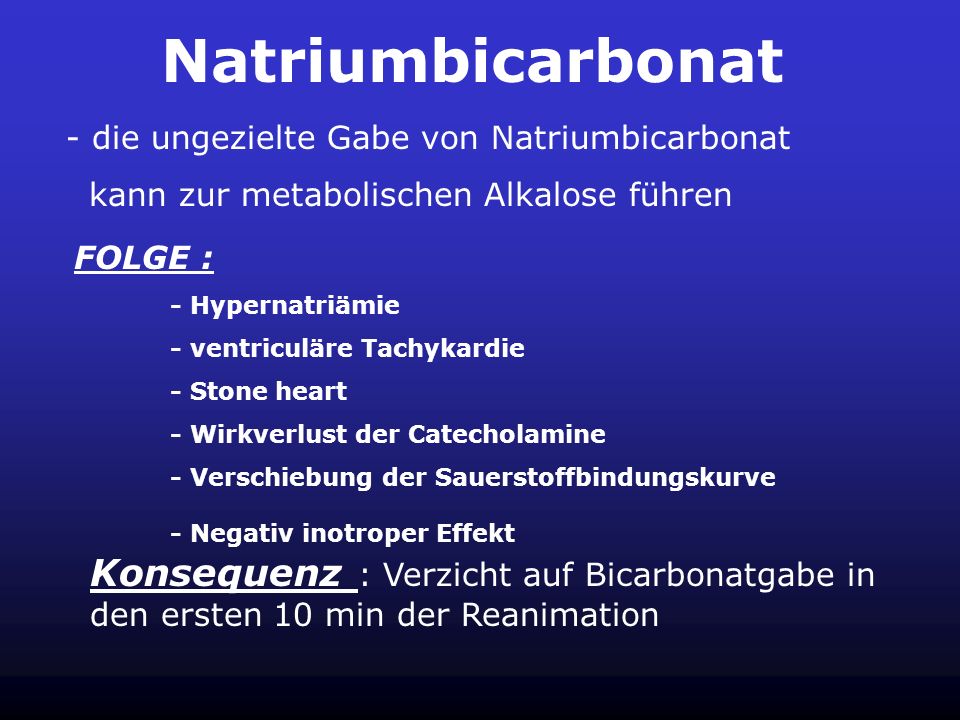 Natriumbicarbonat

- die ungezielte Gabe von Natriumbicarbonat kann zur metabolischen Alkalose führen

FOLGE :

- Hypernatriämie
- ventriculäre Tachykardie
- Stone heart
- Wirkverlust der Catecholamine
- Verschiebung der Sauerstoffbindungskurve
- Negativ inotroper Effekt

Konsequenz : Verzicht auf Bicarbonatgabe in den ersten 10 min der Reanimation